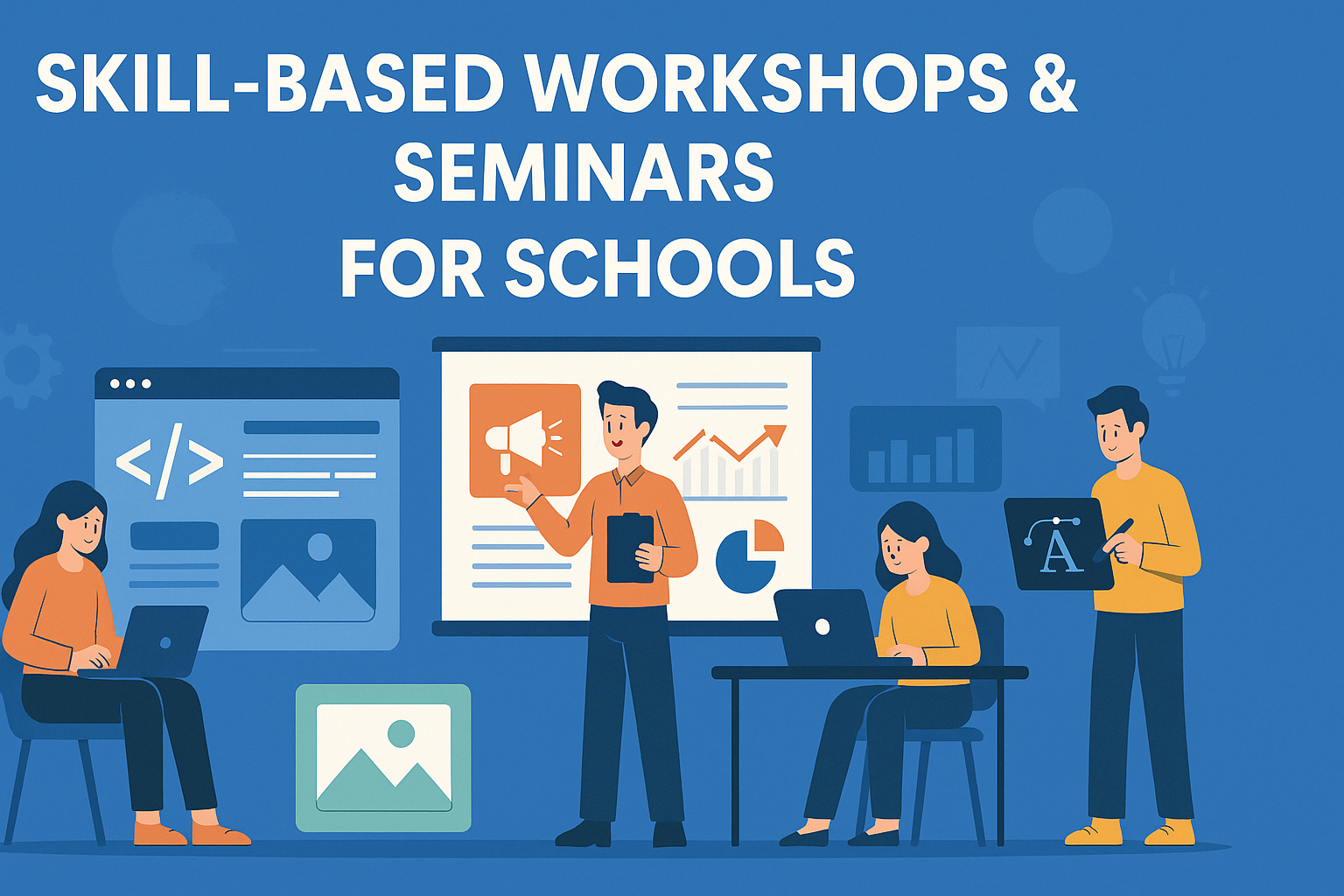 SKILL-BASED WORKSHOPS & SEMINARS FOR SCHOOLS

</>

A